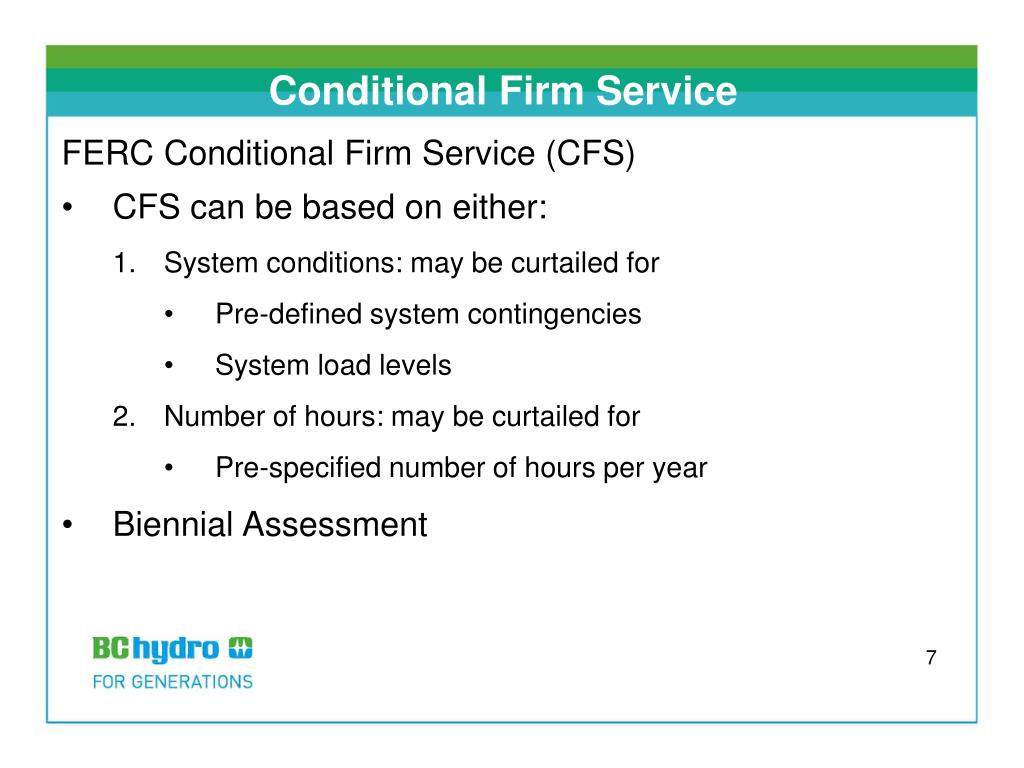 Conditional Firm Service

FERC Conditional Firm Service (CFS)

• CFS can be based on either:

1. System conditions: may be curtailed for

• Pre-defined system contingencies

• System load levels

2. Number of hours: may be curtailed for

• Pre-specified number of hours per year

• Biennial Assessment

BC hydro
FOR GENERATIONS

7